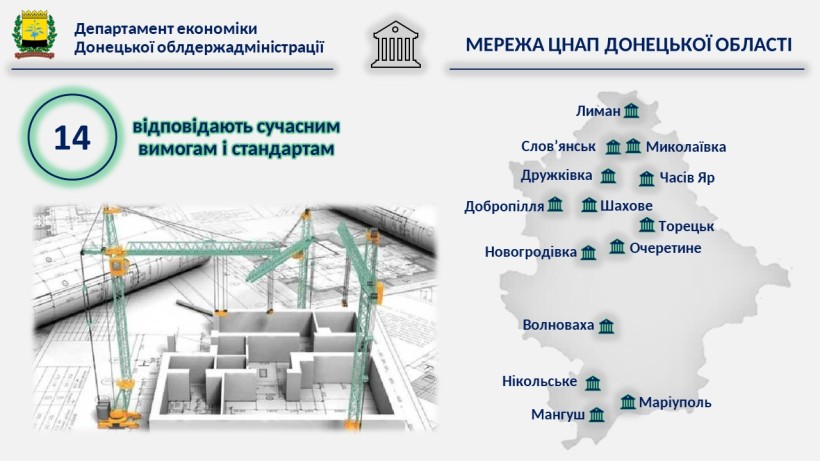 Департамент економіки Донецької облдержадміністрації

МЕРЕЖА ЦНАП ДОНЕЦЬКОЇ ОБЛАСТІ

14 відповідають сучасним вимогам і стандартам

Лиман
Слов'янськ
Миколаївка
Дружківка
Часів Яр
Добропілля
Шахове
Торецьк
Новогродівка
Очеретине
Волноваха
Нікольське
Маріуполь
Мангуш